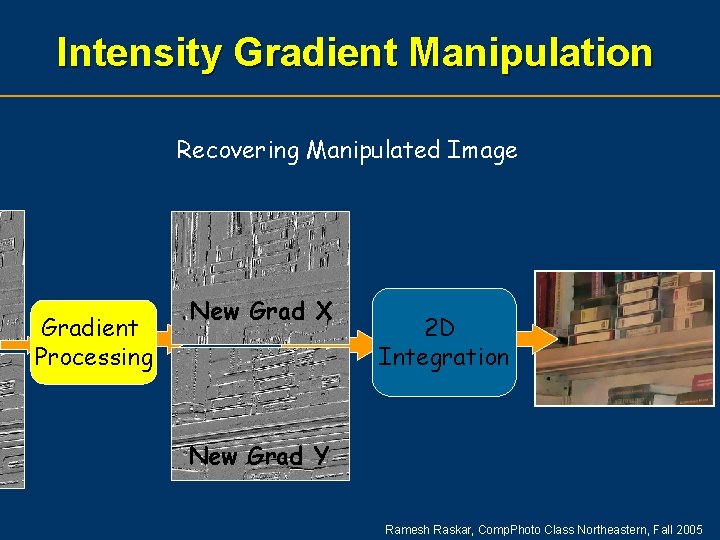 Intensity Gradient Manipulation

Recovering Manipulated Image

Gradient Processing

New Grad X

New Grad Y

2D Integration

Ramesh Raskar, CompPhoto Class Northeastern, Fall 2005